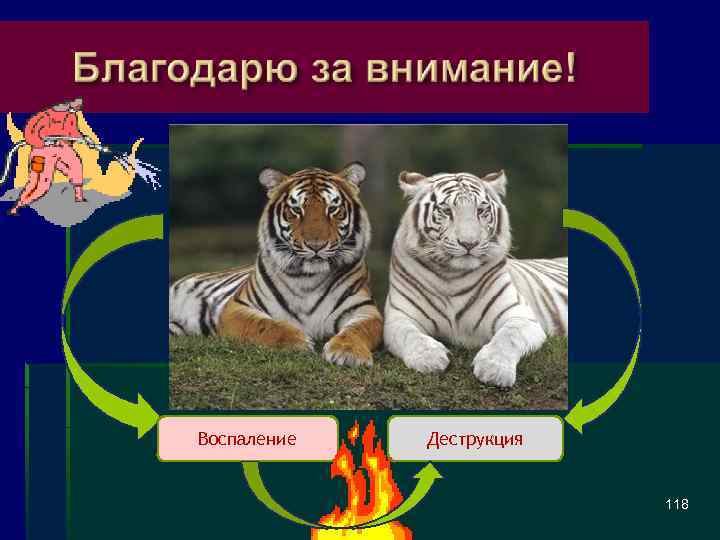 Благодарю за внимание!

Воспаление

Деструкция

118